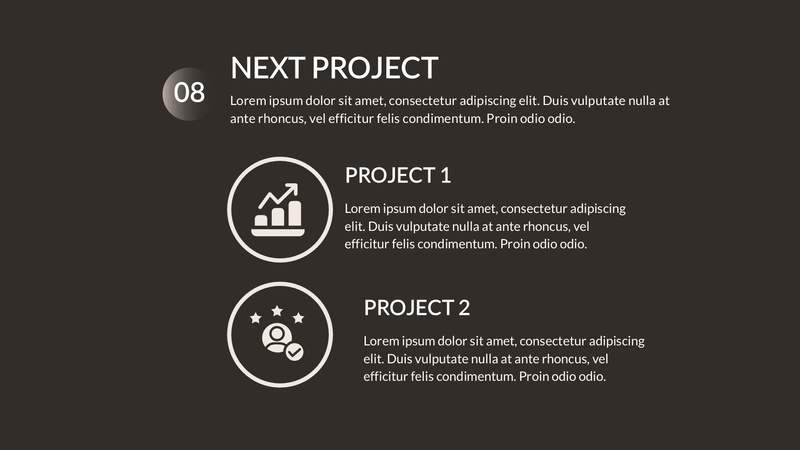 08

NEXT PROJECT

Lorem ipsum dolor sit amet, consectetur adipiscing elit. Duis vulputate nulla at ante rhoncus, vel efficitur felis condimentum. Proin odio odio.

PROJECT 1

Lorem ipsum dolor sit amet, consectetur adipiscing elit. Duis vulputate nulla at ante rhoncus, vel efficitur felis condimentum. Proin odio odio.

PROJECT 2

Lorem ipsum dolor sit amet, consectetur adipiscing elit. Duis vulputate nulla at ante rhoncus, vel efficitur felis condimentum. Proin odio odio.